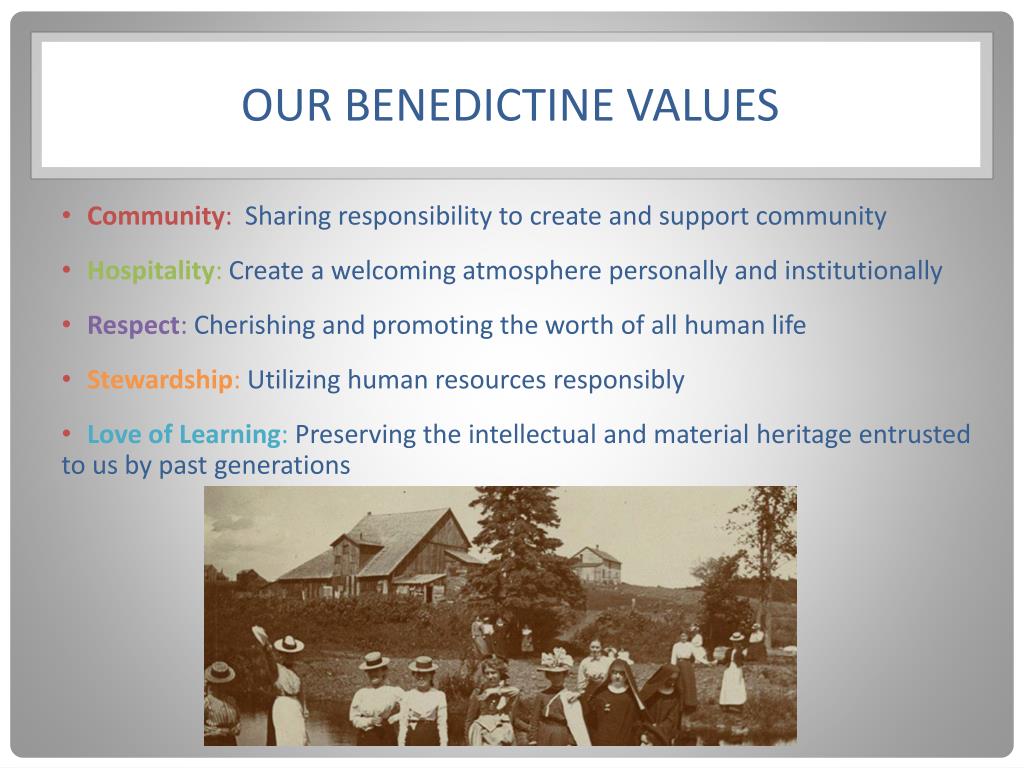 OUR BENEDICTINE VALUES

• Community: Sharing responsibility to create and support community

• Hospitality: Create a welcoming atmosphere personally and institutionally

• Respect: Cherishing and promoting the worth of all human life

• Stewardship: Utilizing human resources responsibly

• Love of Learning: Preserving the intellectual and material heritage entrusted to us by past generations